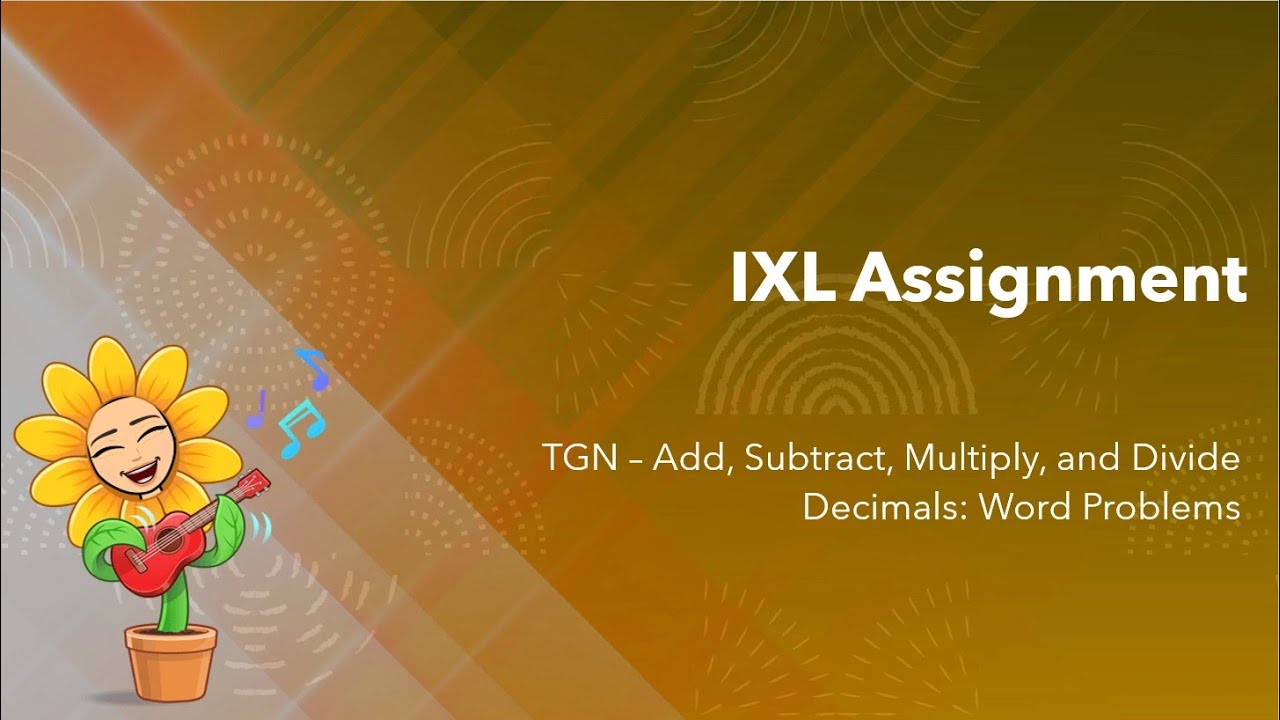 IXL Assignment

TGN – Add, Subtract, Multiply, and Divide Decimals: Word Problems